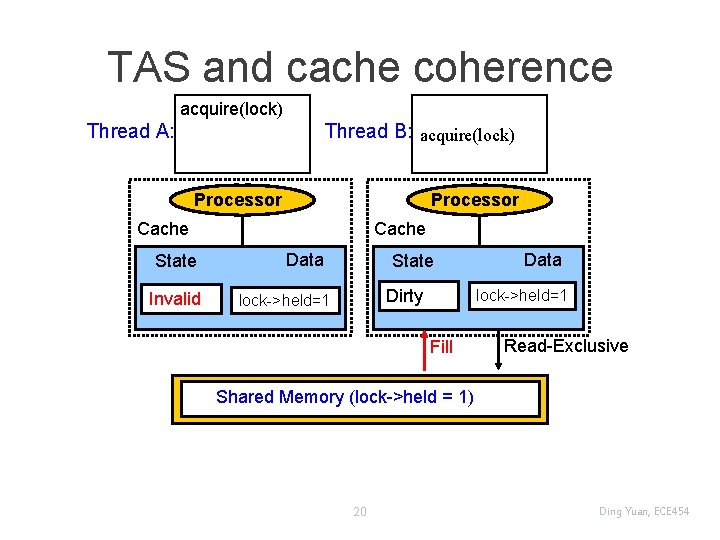 TAS and cache coherence

Thread A: acquire(lock)

Thread B: acquire(lock)

Processor

Cache

State

Data

Invalid

lock->held=1

Processor

Cache

State

Data

Dirty

lock->held=1

Fill

Read-Exclusive

Shared Memory (lock->held = 1)

20

Ding Yuan, ECE454